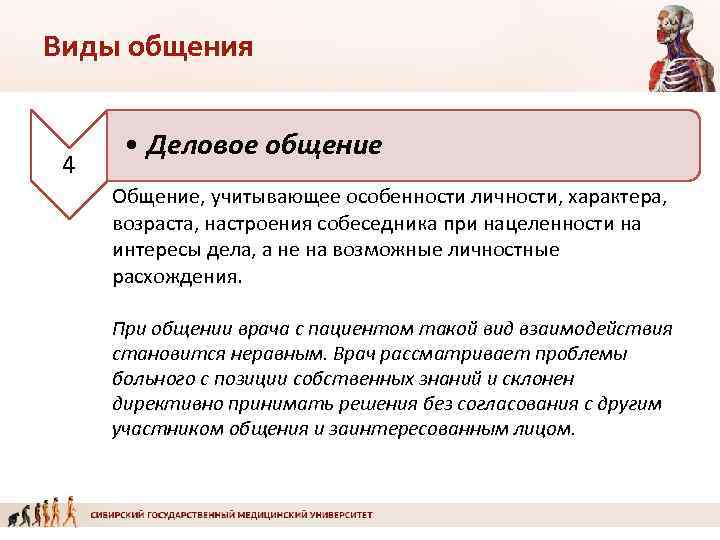 Виды общения

4

• Деловое общение

Общение, учитывающее особенности личности, характера, возраста, настроения собеседника при нацеленности на интересы дела, а не на возможные личностные расхождения.

При общении врача с пациентом такой вид взаимодействия становится неравным. Врач рассматривает проблемы больного с позиции собственных знаний и склонен директивно принимать решения без согласования с другим участником общения и заинтересованным лицом.

СИБИРСКИЙ ГОСУДАРСТВЕННЫЙ МЕДИЦИНСКИЙ УНИВЕРСИТЕТ